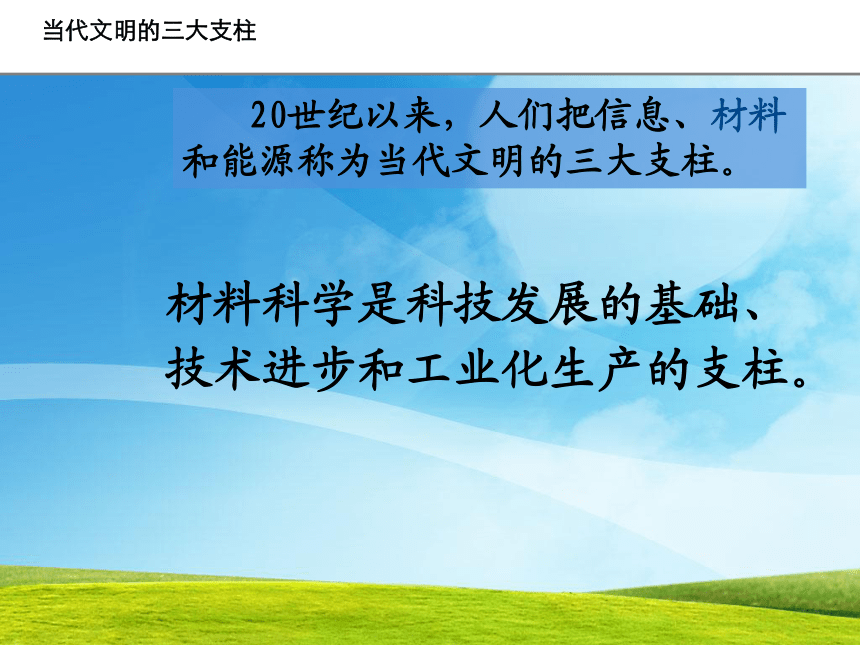 当代文明的三大支柱

20世纪以来，人们把信息、材料和能源称为当代文明的三大支柱。

材料科学是科技发展的基础、技术进步和工业化生产的支柱。